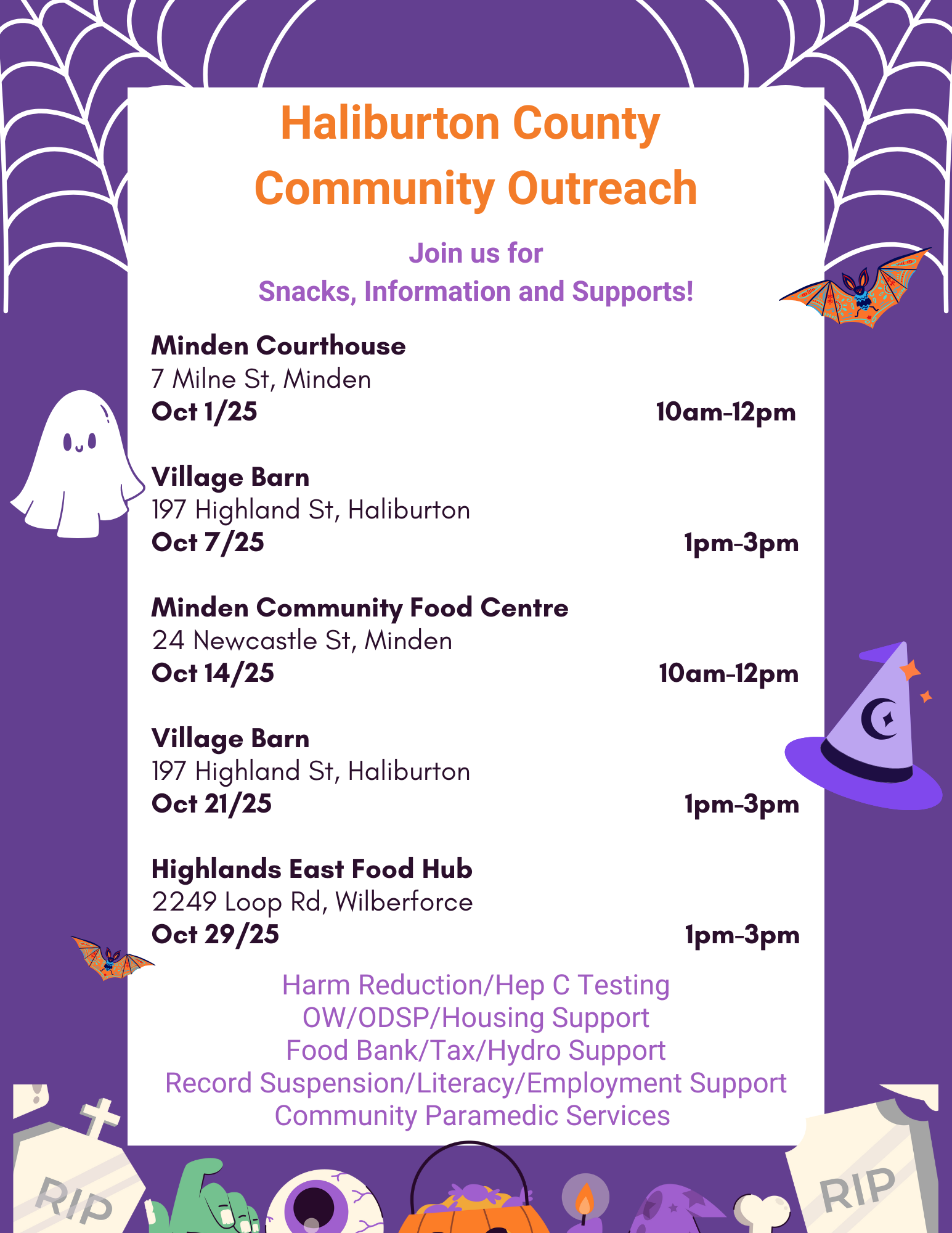 Haliburton County Community Outreach

Join us for
Snacks, Information and Supports!

Minden Courthouse
7 Milne St, Minden
Oct 1/25 10am-12pm

Village Barn
197 Highland St, Haliburton
Oct 7/25 1pm-3pm

Minden Community Food Centre
24 Newcastle St, Minden
Oct 14/25 10am-12pm

Village Barn
197 Highland St, Haliburton
Oct 21/25 1pm-3pm

Highlands East Food Hub
2249 Loop Rd, Wilberforce
Oct 29/25 1pm-3pm

Harm Reduction/Hep C Testing
OW/ODSP/Housing Support
Food Bank/Tax/Hydro Support
Record Suspension/Literacy/Employment Support
Community Paramedic Services

RIP

RIP